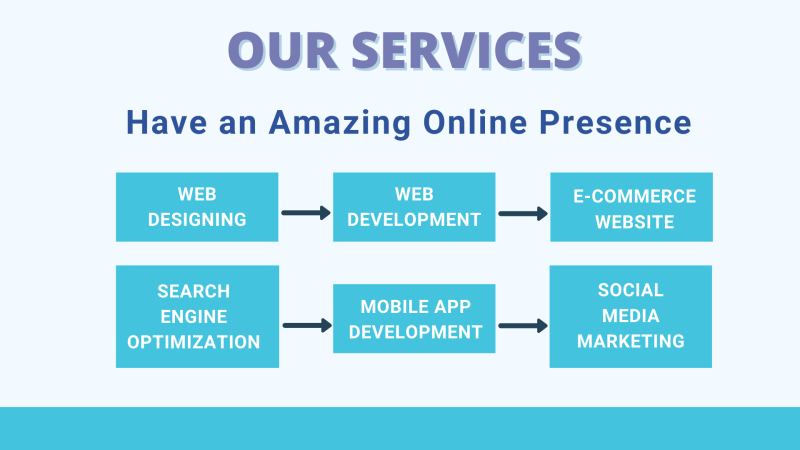 OUR SERVICES

Have an Amazing Online Presence

WEB DESIGNING

WEB DEVELOPMENT

E-COMMERCE WEBSITE

SEARCH ENGINE OPTIMIZATION

MOBILE APP DEVELOPMENT

SOCIAL MEDIA MARKETING